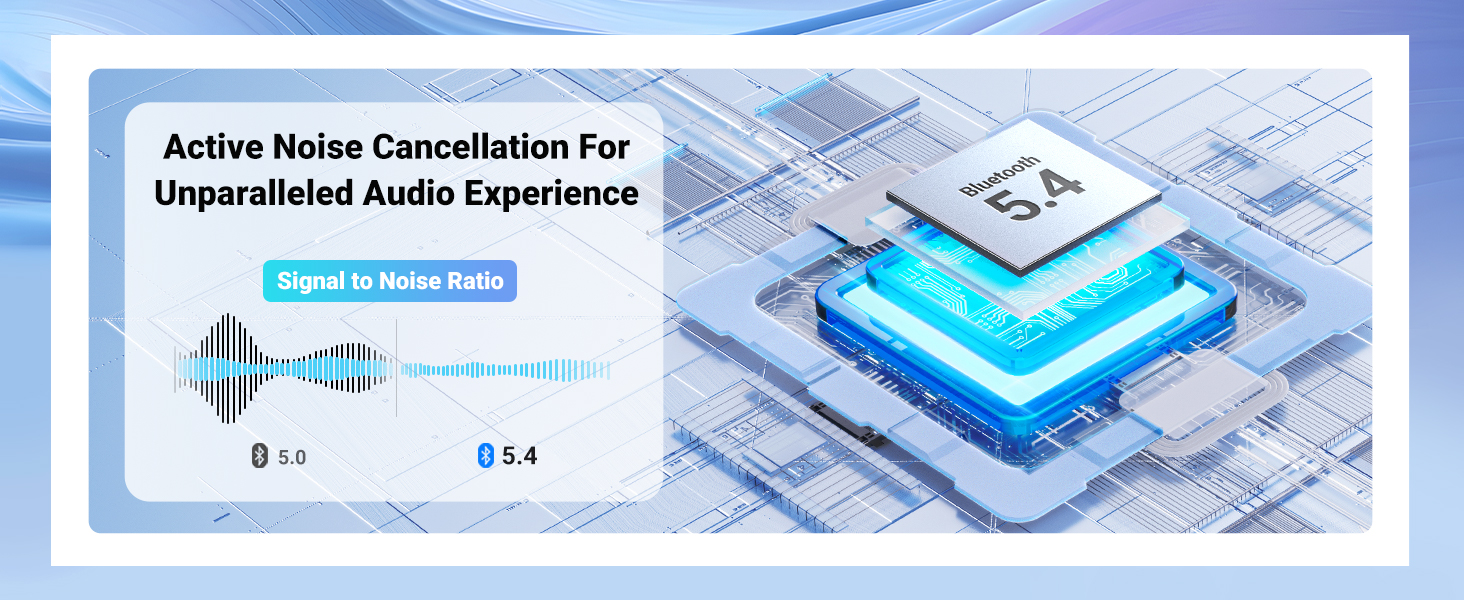 Active Noise Cancellation For Unparalleled Audio Experience

Signal to Noise Ratio

5.0

5.4

Bluetooth
5.4